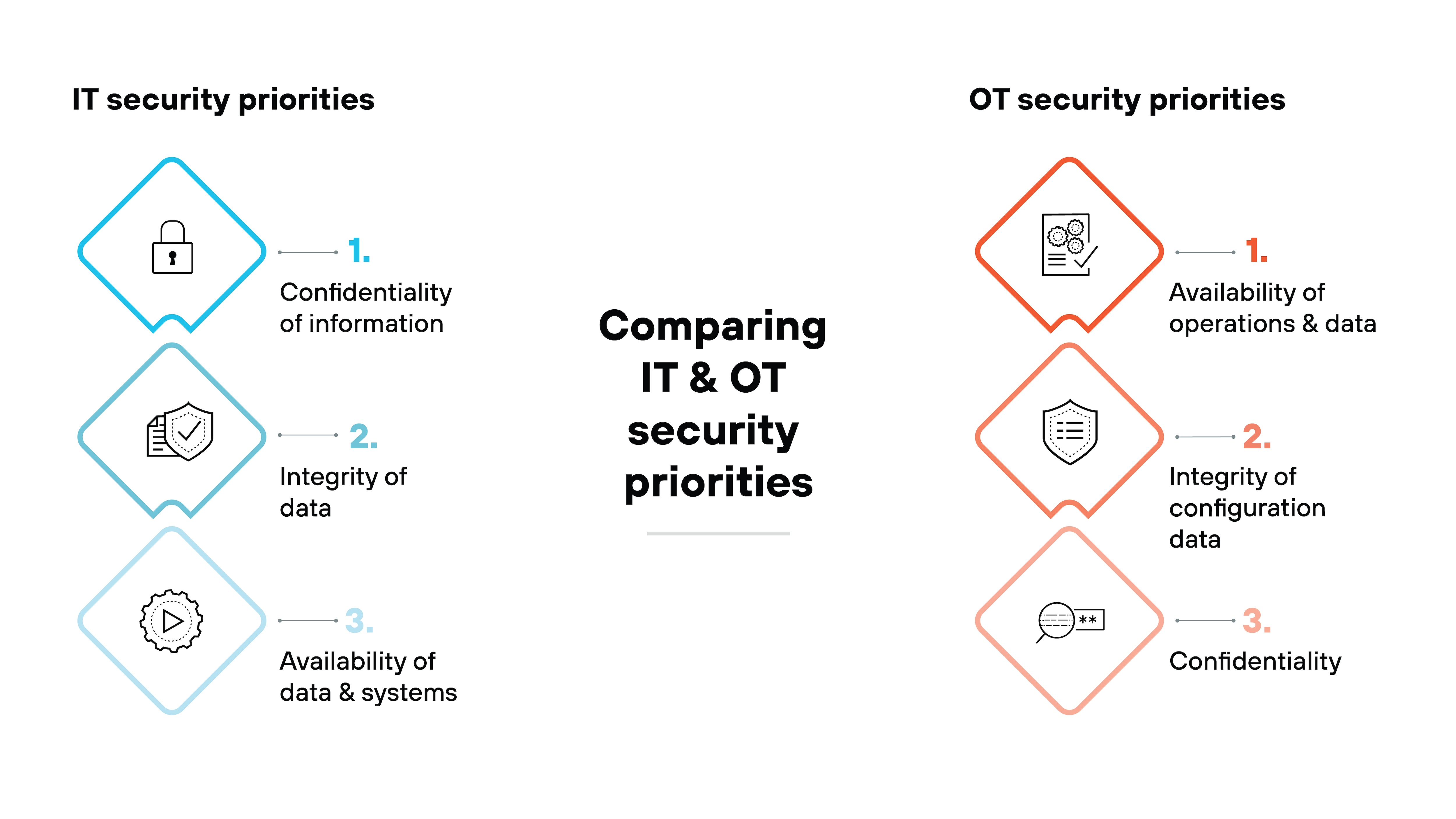 IT security priorities

1.
Confidentiality of information

2.
Integrity of data

3.
Availability of data & systems

Comparing IT & OT security priorities

OT security priorities

1.
Availability of operations & data

2.
Integrity of configuration data

3.
Confidentiality